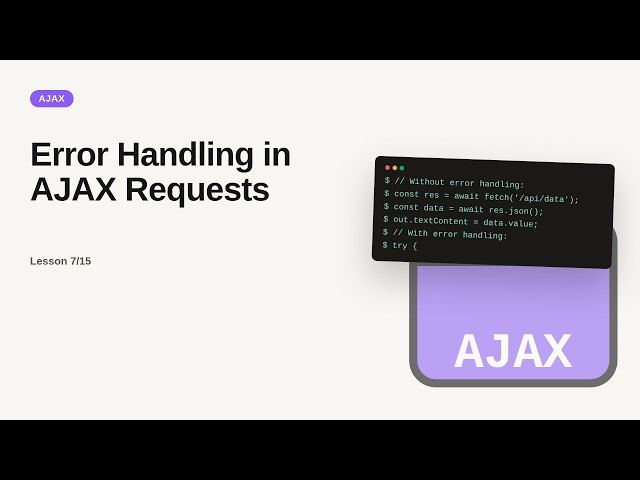 AJAX

Error Handling in AJAX Requests

Lesson 7/15

$ // Without error handling:
$ const res = await fetch('/api/data');
$ const data = await res.json();
$ out.textContent = data.value;
$ // With error handling:
$ try {

AJAX